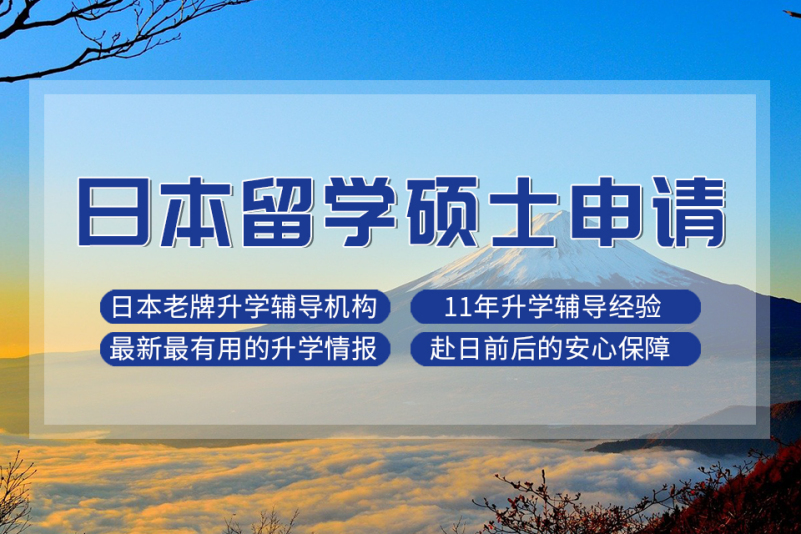 日本留学硕士申请

日本老牌升学辅导机构

11年升学辅导经验

最新最有用的升学情报

赴日前后的安心保障